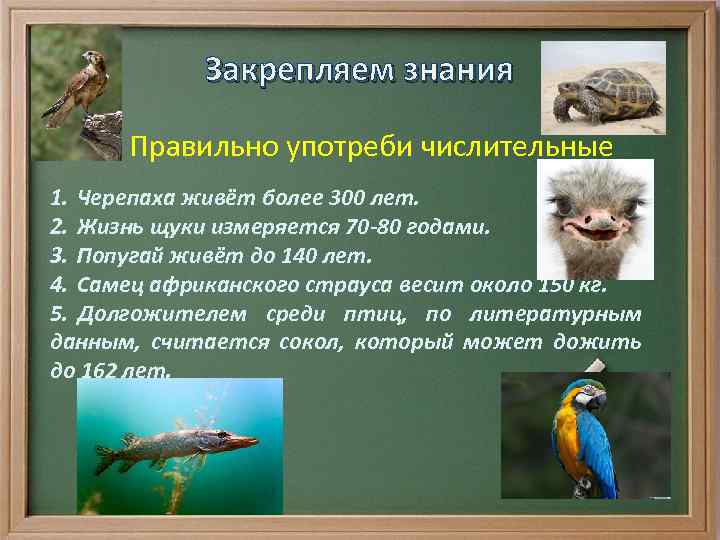 Закрепляем знания

Правильно употреби числительные

1. Черепаха живёт более 300 лет.
2. Жизнь щуки измеряется 70-80 годами.
3. Попугай живёт до 140 лет.
4. Самец африканского страуса весит около 150 кг.
5. Долгожителем среди птиц, по литературным данным, считается сокол, который может дожить до 162 лет.